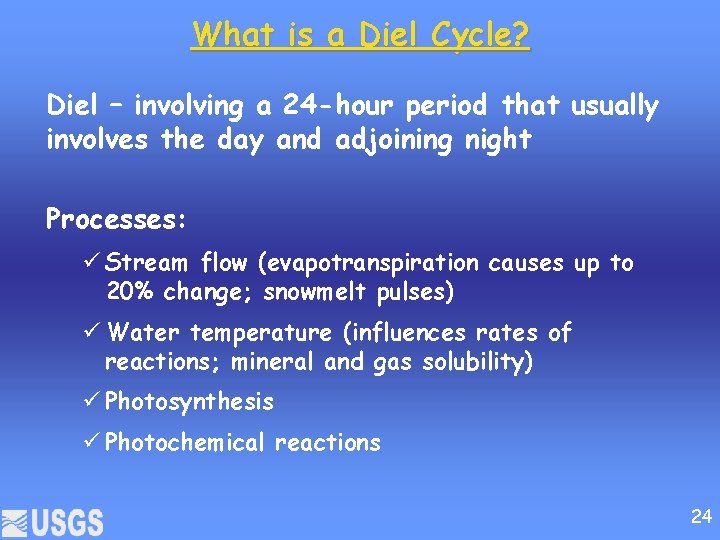 What is a Diel Cycle?

Diel – involving a 24-hour period that usually involves the day and adjoining night

Processes:

✓ Stream flow (evapotranspiration causes up to 20% change; snowmelt pulses)

✓ Water temperature (influences rates of reactions; mineral and gas solubility)

✓ Photosynthesis

✓ Photochemical reactions

USGS

24